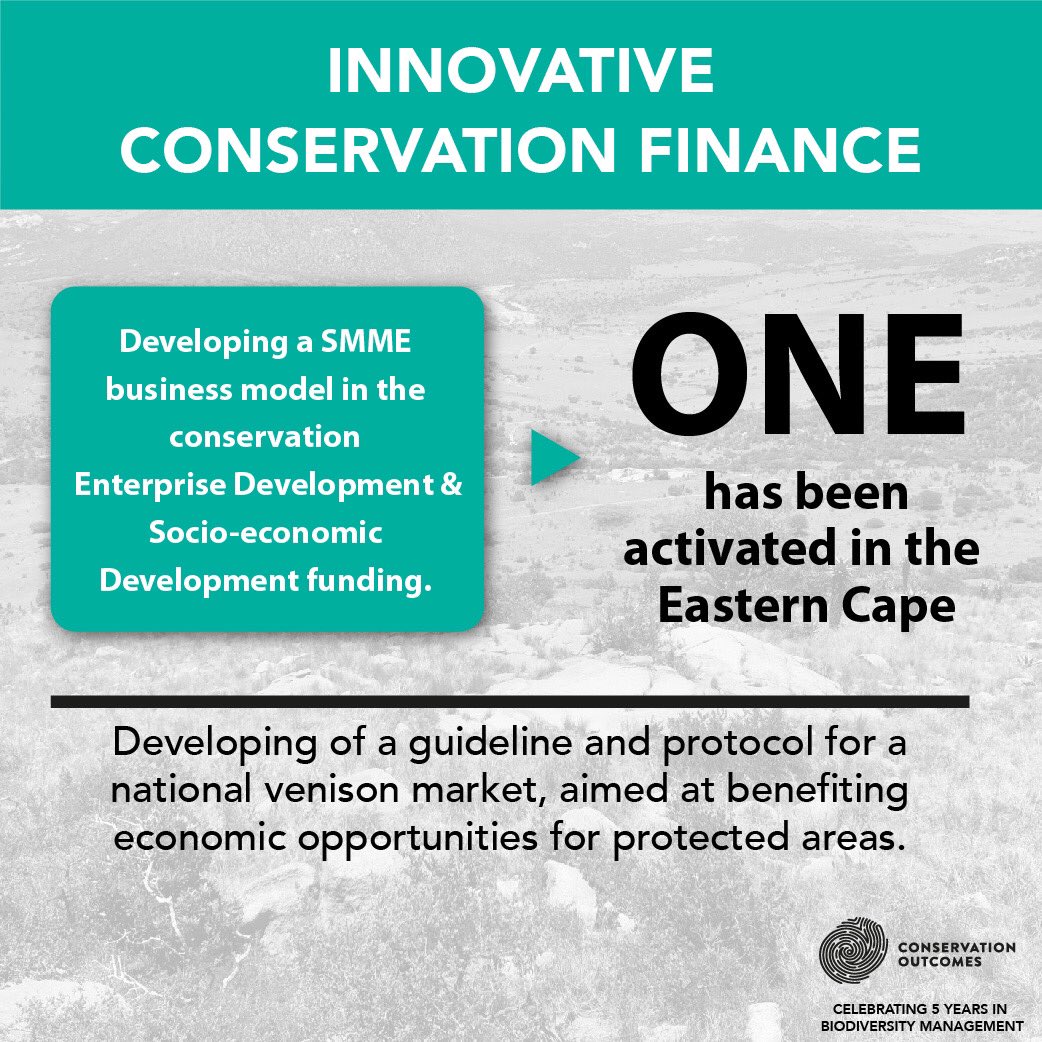 INNOVATIVE CONSERVATION FINANCE

Developing a SMME business model in the conservation Enterprise Development & Socio-economic Development funding.

ONE
has been activated in the Eastern Cape

Developing of a guideline and protocol for a national venison market, aimed at benefiting economic opportunities for protected areas.

CONSERVATION OUTCOMES

CELEBRATING 5 YEARS IN BIODIVERSITY MANAGEMENT